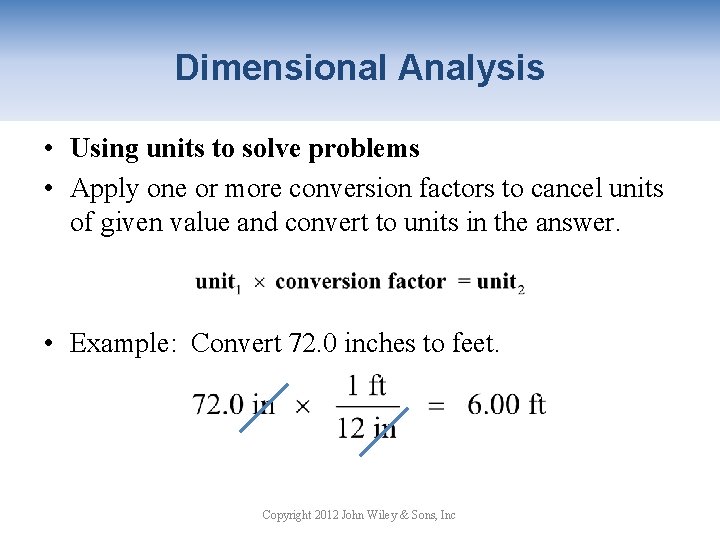 Dimensional Analysis

• **Using units to solve problems**
• Apply one or more conversion factors to cancel units of given value and convert to units in the answer.

$\text{unit}_1 \times \text{conversion factor} = \text{unit}_2$

• Example: Convert 72.0 inches to feet.

$72.0 \text{ in} \times \frac{1 \text{ ft}}{12 \text{ in}} = 6.00 \text{ ft}$

Copyright 2012 John Wiley & Sons, Inc